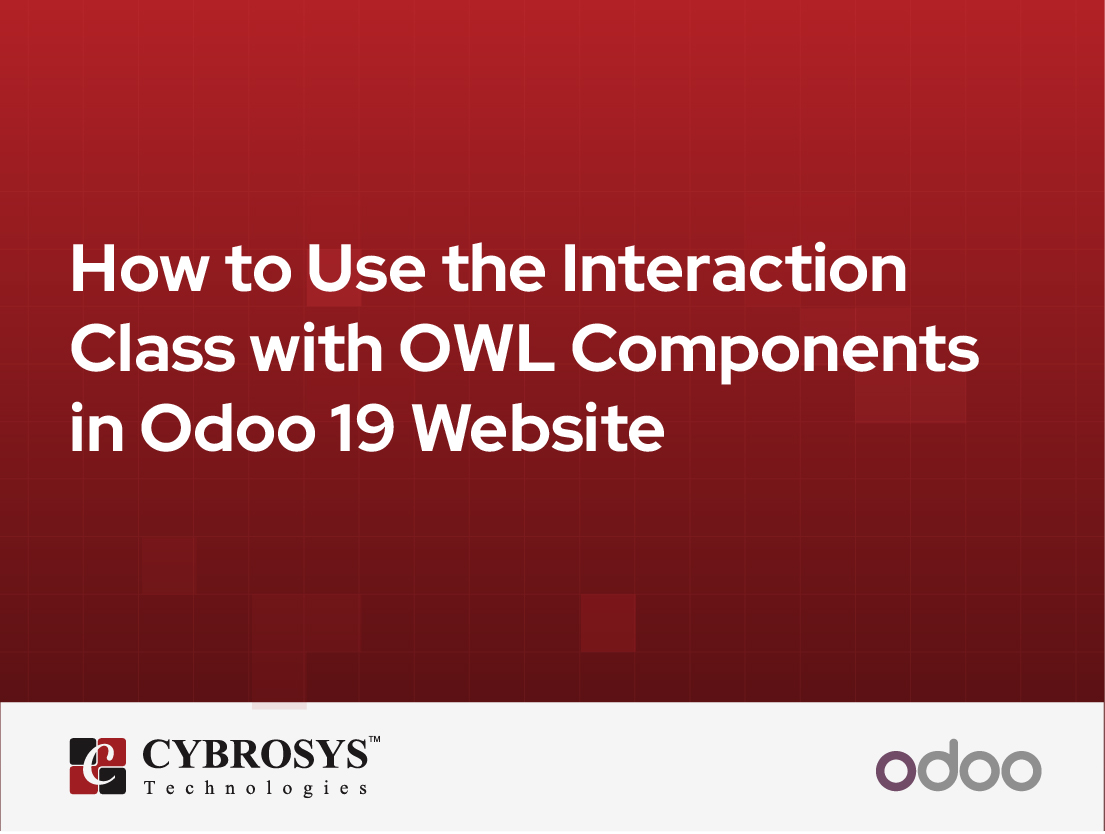 How to Use the Interaction Class with OWL Components in Odoo 19 Website

CYBROSYS™
Technologies

odoo